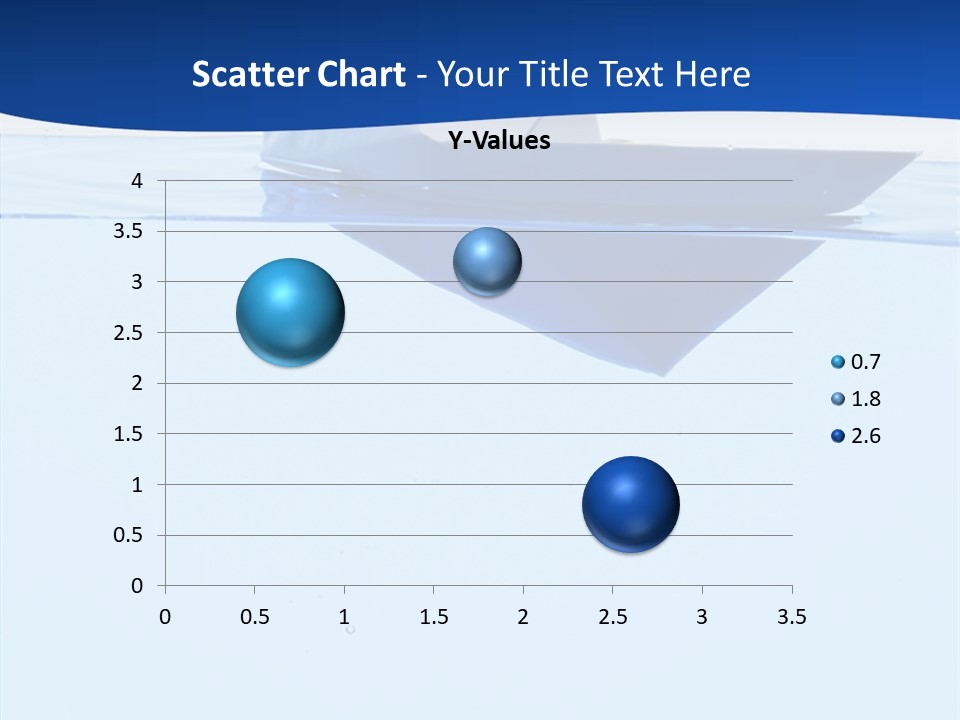 Scatter Chart - Your Title Text Here

Y-Values

4
3.5
3
2.5
2
1.5
1
0.5
0

0 0.5 1 1.5 2 2.5 3 3.5

0.7
1.8
2.6